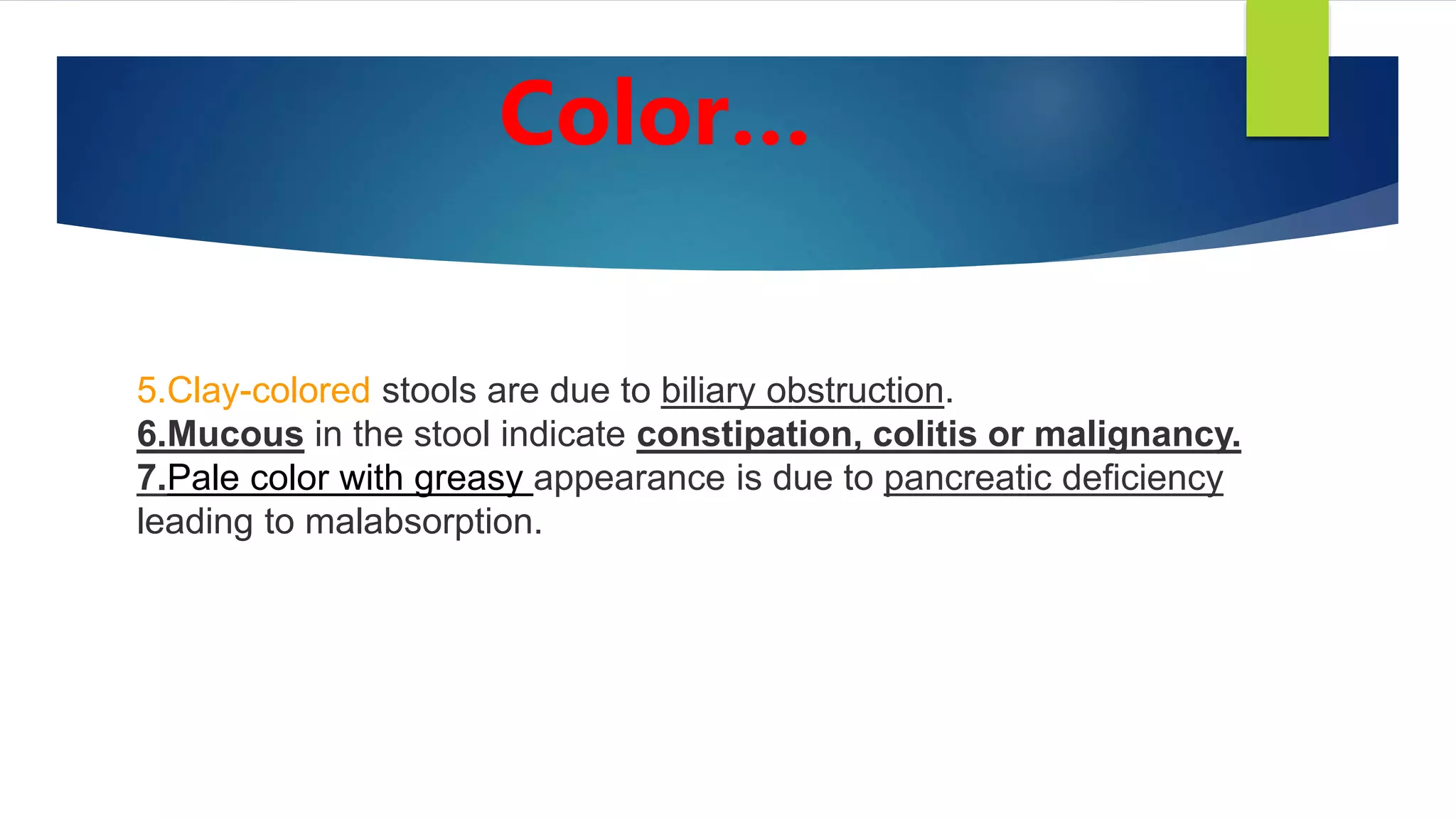 Color…

5.Clay-colored stools are due to biliary obstruction.
6.Mucous in the stool indicate constipation, colitis or malignancy.
7.Pale color with greasy appearance is due to pancreatic deficiency leading to malabsorption.